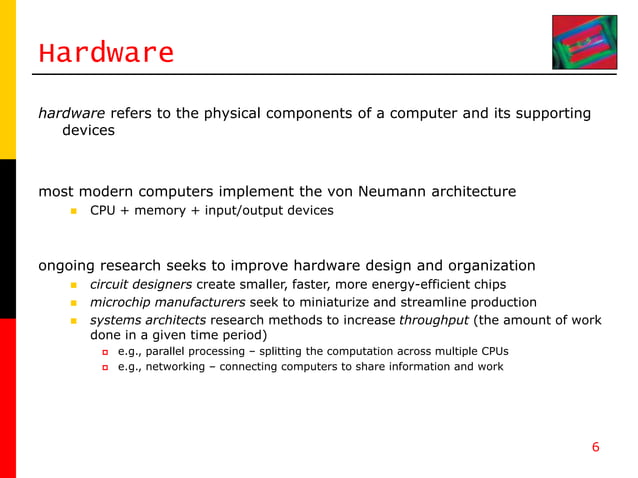 Hardware

hardware refers to the physical components of a computer and its supporting devices

most modern computers implement the von Neumann architecture

- CPU + memory + input/output devices

ongoing research seeks to improve hardware design and organization

- circuit designers create smaller, faster, more energy-efficient chips
- microchip manufacturers seek to miniaturize and streamline production
- systems architects research methods to increase throughput (the amount of work done in a given time period)
  - e.g., parallel processing – splitting the computation across multiple CPUs
  - e.g., networking – connecting computers to share information and work

6